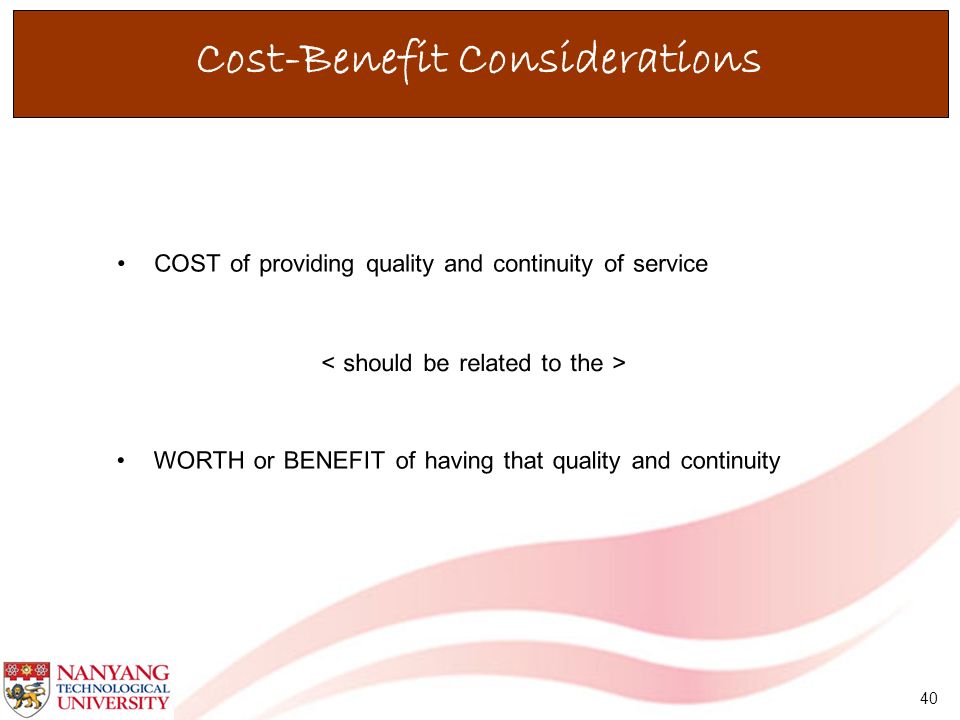 Cost-Benefit Considerations

• COST of providing quality and continuity of service

< should be related to the >

• WORTH or BENEFIT of having that quality and continuity

NANYANG TECHNOLOGICAL UNIVERSITY

40